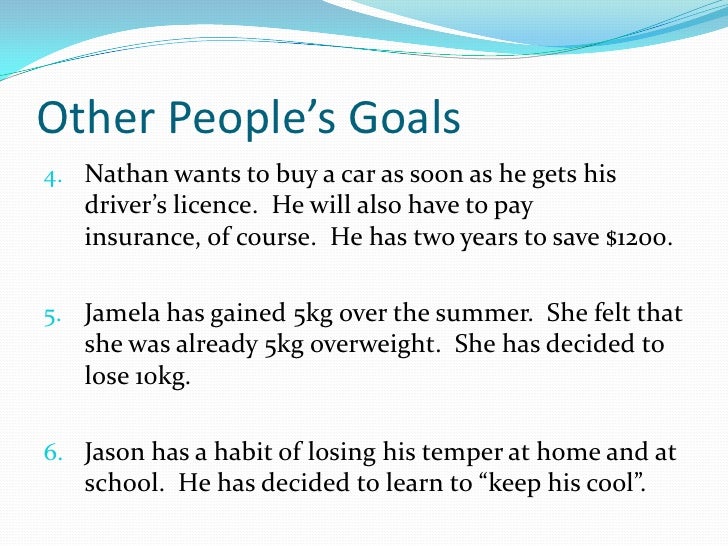 Other People's Goals

4. Nathan wants to buy a car as soon as he gets his driver's licence. He will also have to pay insurance, of course. He has two years to save \$1200.

5. Jamela has gained 5kg over the summer. She felt that she was already 5kg overweight. She has decided to lose 10kg.

6. Jason has a habit of losing his temper at home and at school. He has decided to learn to "keep his cool".